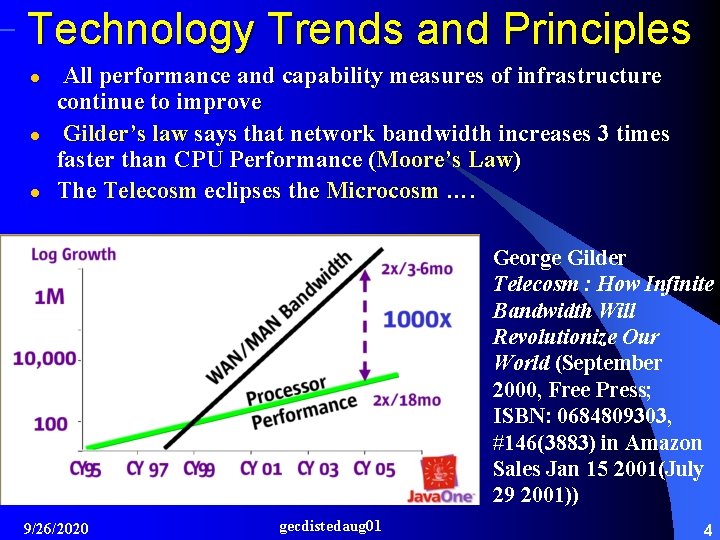 Technology Trends and Principles

- All performance and capability measures of infrastructure continue to improve
- Gilder's law says that network bandwidth increases 3 times faster than CPU Performance (Moore's Law)
- The Telecosm eclipses the Microcosm ….

Log Growth

1M

10,000

100

WAN/MAN Bandwidth

2x/3-6mo

1000x

Processor Performance

2x/18mo

CY95 CY 97 CY99 CY 01 CY 03 CY 05

JavaOne

George Gilder *Telecosm : How Infinite Bandwidth Will Revolutionize Our World* (September 2000, Free Press; ISBN: 0684809303, #146(3883) in Amazon Sales Jan 15 2001(July 29 2001))

9/26/2020 gecdistedaug01 4